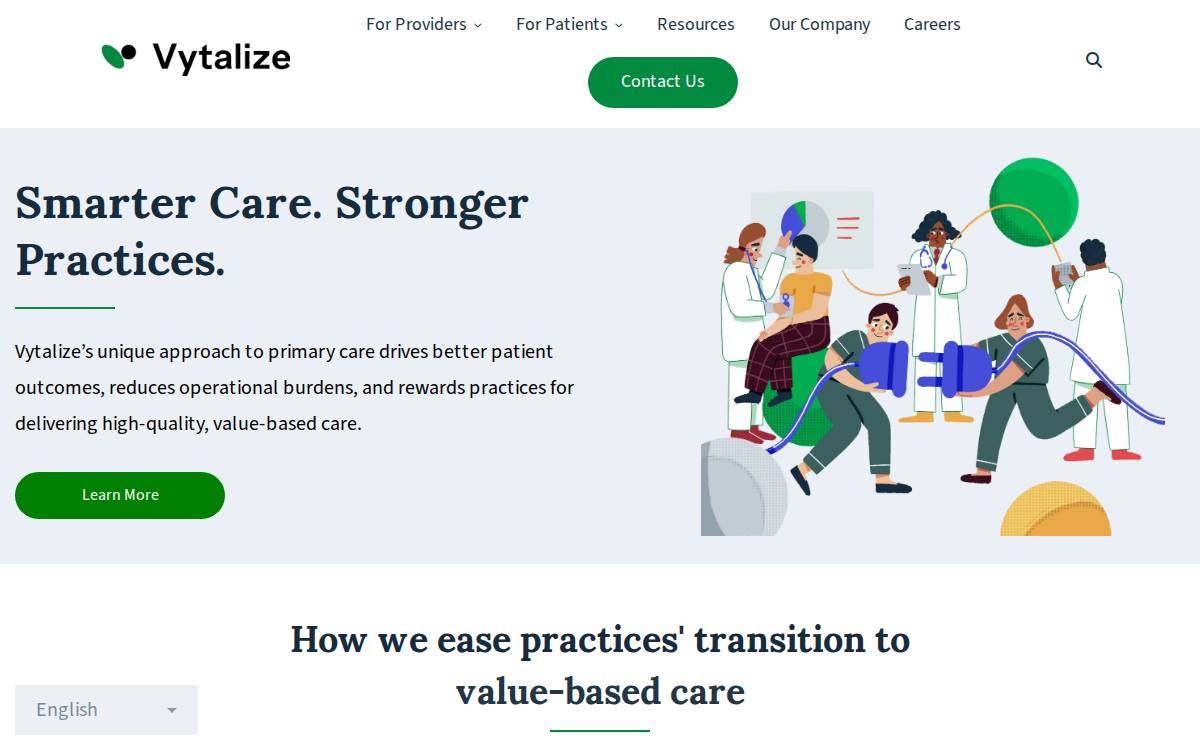 Vytalize

For Providers For Patients Resources Our Company Careers

Contact Us

Smarter Care. Stronger Practices.

Vytalize’s unique approach to primary care drives better patient outcomes, reduces operational burdens, and rewards practices for delivering high-quality, value-based care.

Learn More

How we ease practices' transition to value-based care

English